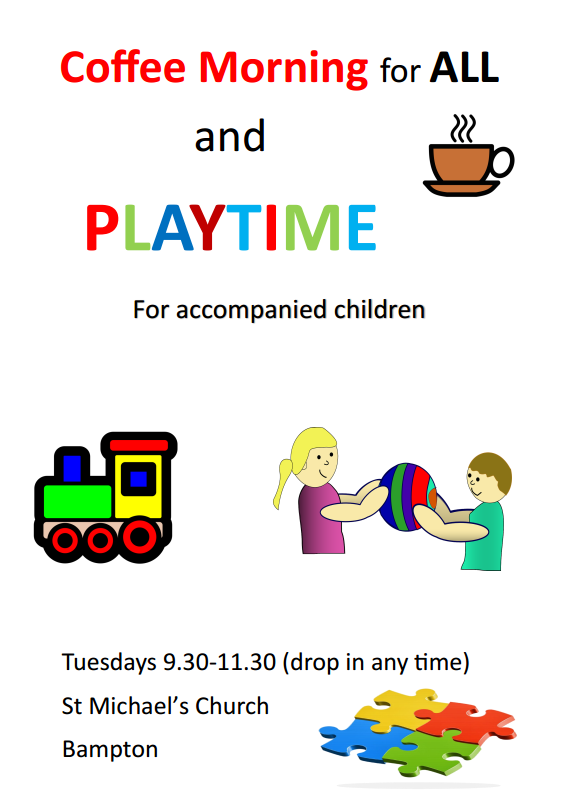 Coffee Morning for ALL

and

PLAYTIME

For accompanied children

Tuesdays 9.30-11.30 (drop in any time)

St Michael's Church

Bampton